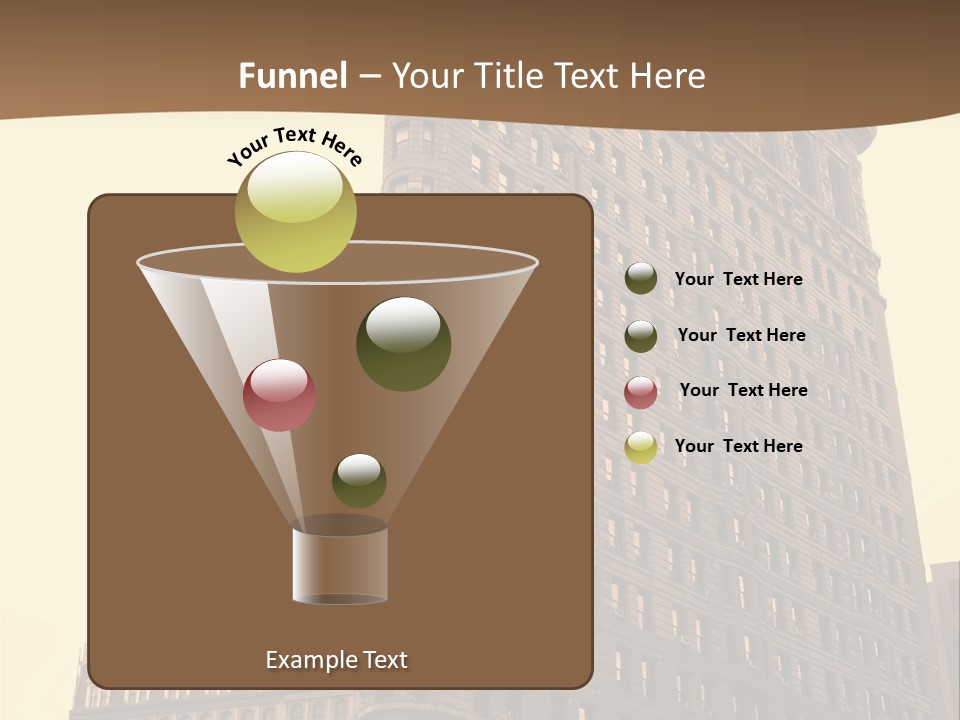 Funnel – Your Title Text Here

Your Text Here

Your Text Here

Your Text Here

Your Text Here

Your Text Here

Example Text